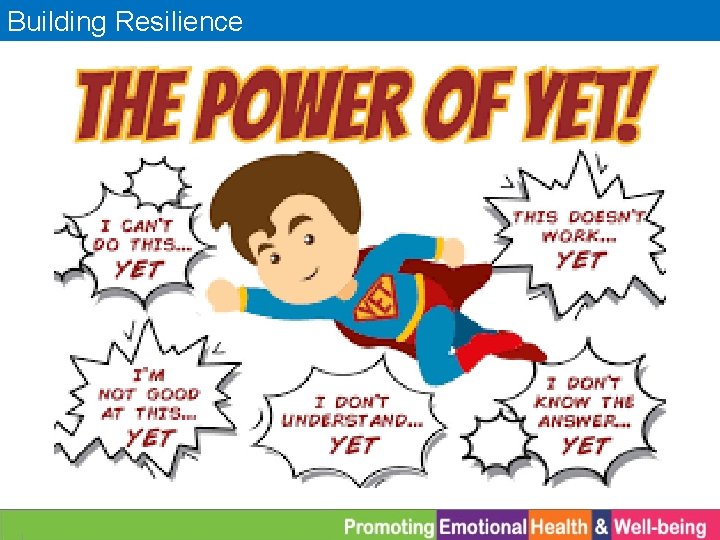 Building Resilience

THE POWER OF YET!

I CAN'T DO THIS... YET

THIS DOESN'T WORK... YET

YET

I'M NOT GOOD AT THIS... YET

I DON'T UNDERSTAND... YET

I DON'T KNOW THE ANSWER... YET

Promoting Emotional Health & Well-being